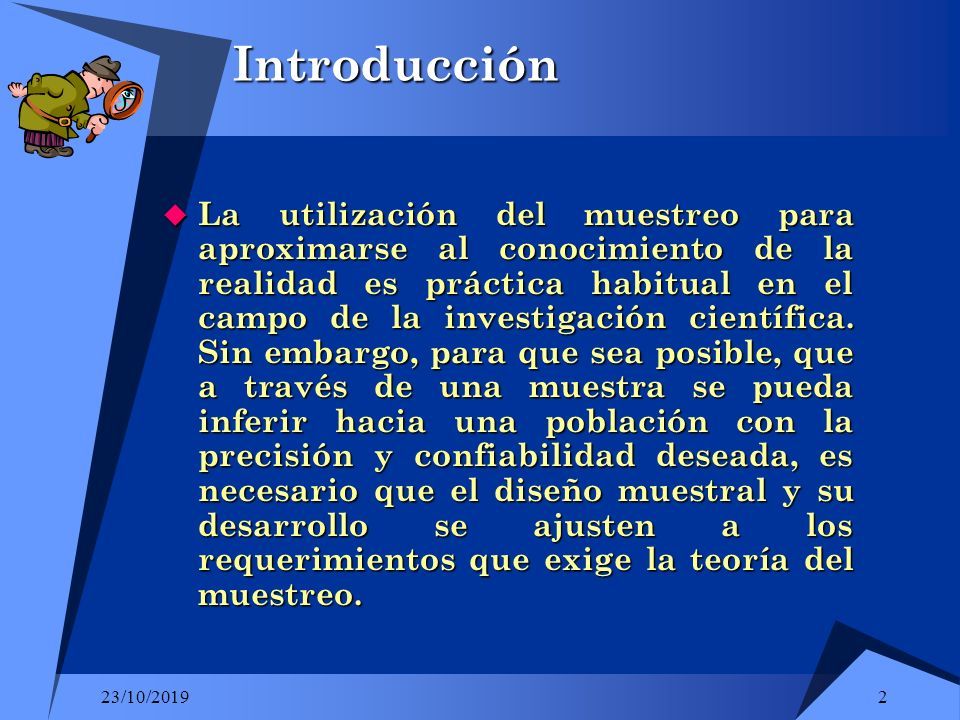 Introducción

La utilización del muestreo para aproximarse al conocimiento de la realidad es práctica habitual en el campo de la investigación científica. Sin embargo, para que sea posible, que a través de una muestra se pueda inferir hacia una población con la precisión y confiabilidad deseada, es necesario que el diseño muestral y su desarrollo se ajusten a los requerimientos que exige la teoría del muestreo.

23/10/2019

2